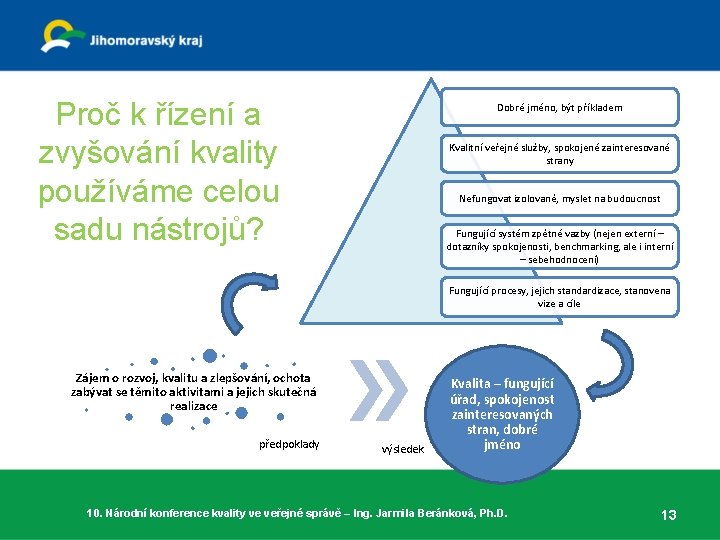 Jihomoravský kraj

Proč k řízení a zvyšování kvality používáme celou sadu nástrojů?

Dobré jméno, být příkladem

Kvalitní veřejné služby, spokojené zainteresované strany

Nefungovat izolovaně, myslet na budoucnost

Fungující systém zpětné vazby (nejen externí – dotazníky spokojenosti, benchmarking, ale i interní – sebehodnocení)

Fungující procesy, jejich standardizace, stanovena vize a cíle

Zájem o rozvoj, kvalitu a zlepšování, ochota zabývat se těmito aktivitami a jejich skutečná realizace

předpoklady

výsledek

Kvalita – fungující úřad, spokojenost zainteresovaných stran, dobré jméno

10. Národní konference kvality ve veřejné správě – Ing. Jarmila Beránková, Ph.D.

13